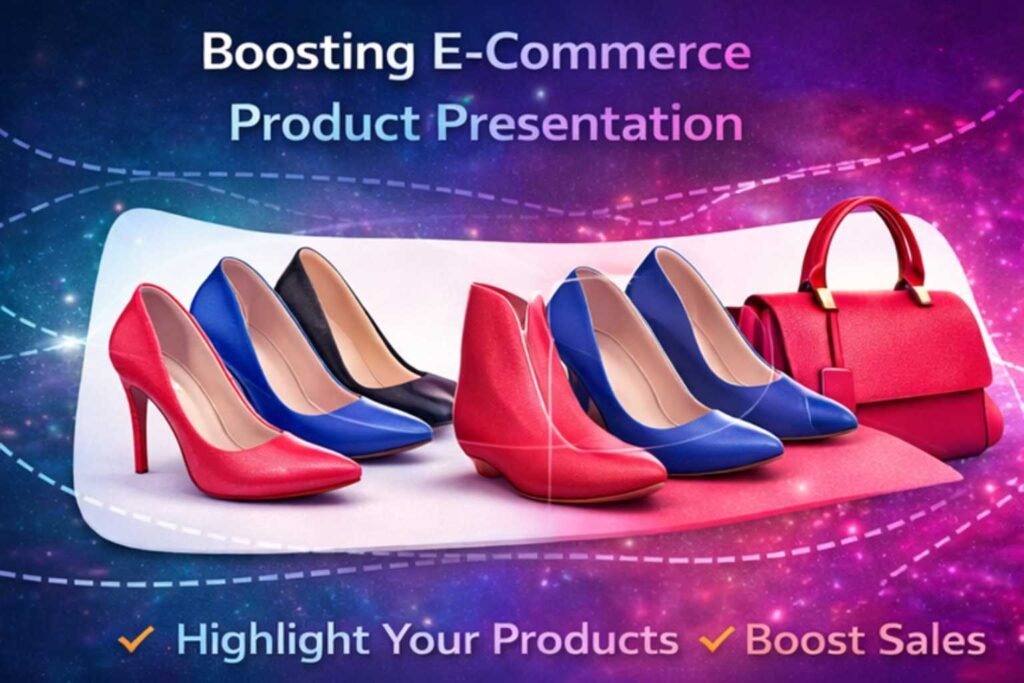 Boosting E-Commerce
Product Presentation

✓ Highlight Your Products ✓ Boost Sales